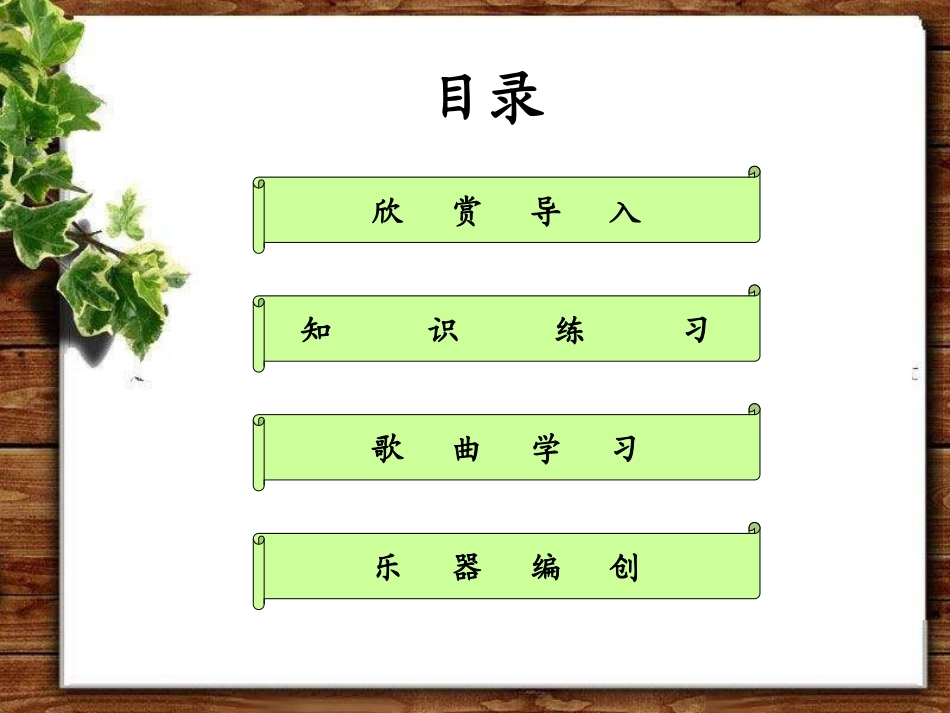 目录

欣 赏 导 入

知 识 练 习

歌 曲 学 习

乐 器 编 创